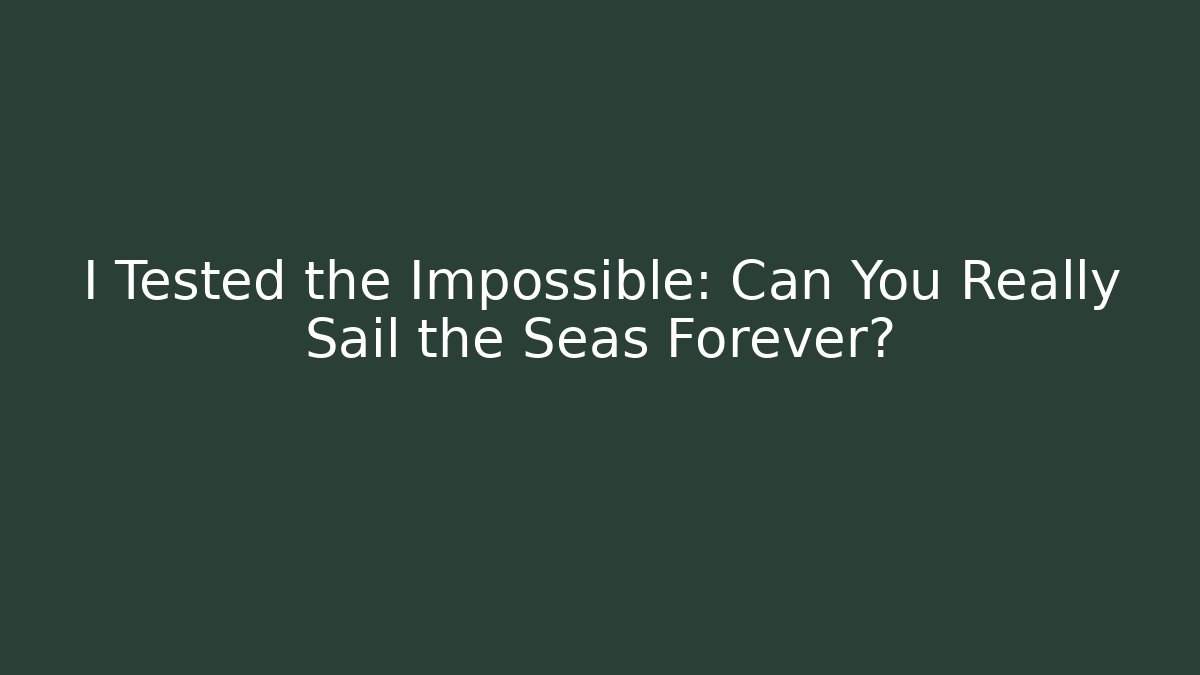 I Tested the Impossible: Can You Really Sail the Seas Forever?